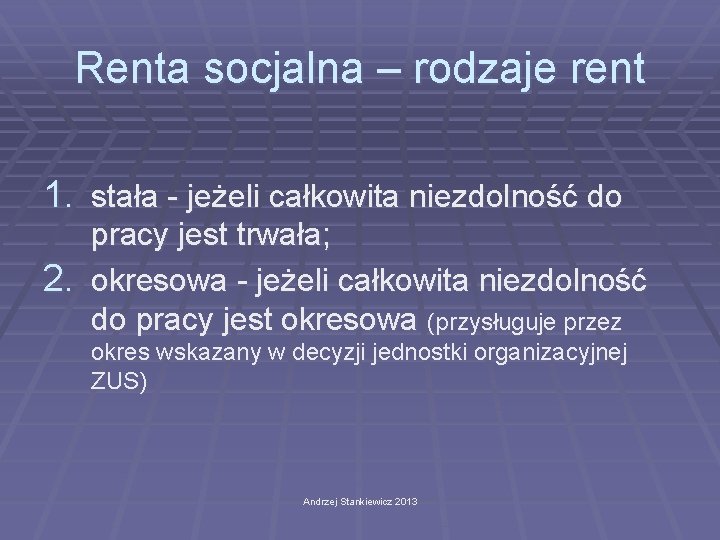 Renta socjalna – rodzaje rent

1. stała - jeżeli całkowita niezdolność do pracy jest trwała;
2. okresowa - jeżeli całkowita niezdolność do pracy jest okresowa (przysługuje przez okres wskazany w decyzji jednostki organizacyjnej ZUS)

Andrzej Stankiewicz 2013